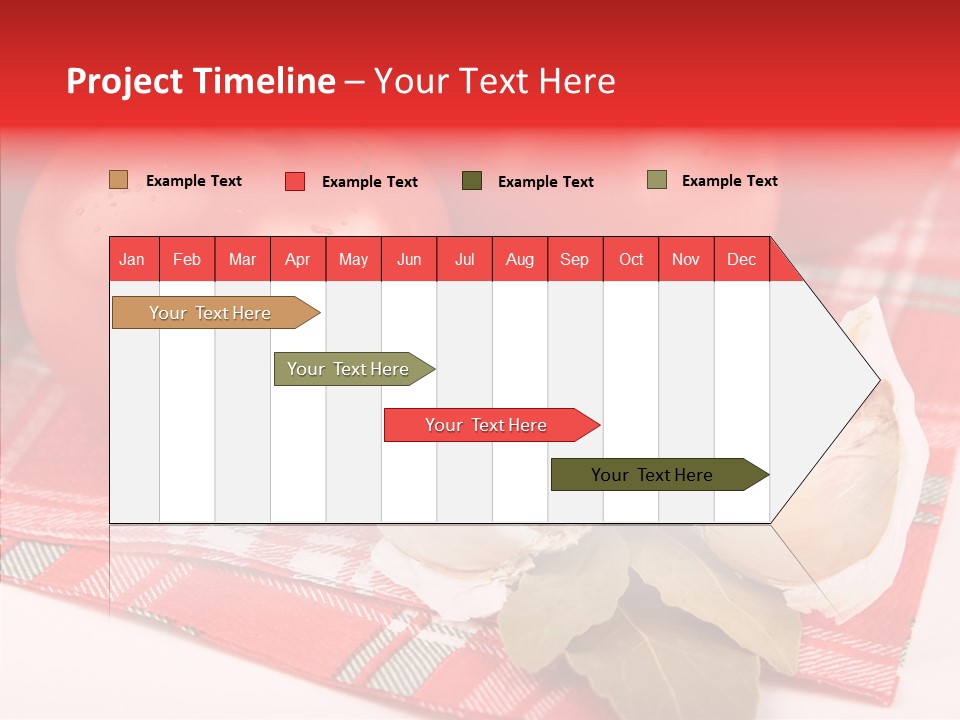 Project Timeline – Your Text Here

Example Text
Example Text
Example Text
Example Text

| Jan | Feb | Mar | Apr | May | Jun | Jul | Aug | Sep | Oct | Nov | Dec |
|---|---|---|---|---|---|---|---|---|---|---|---|

Your Text Here

Your Text Here

Your Text Here

Your Text Here